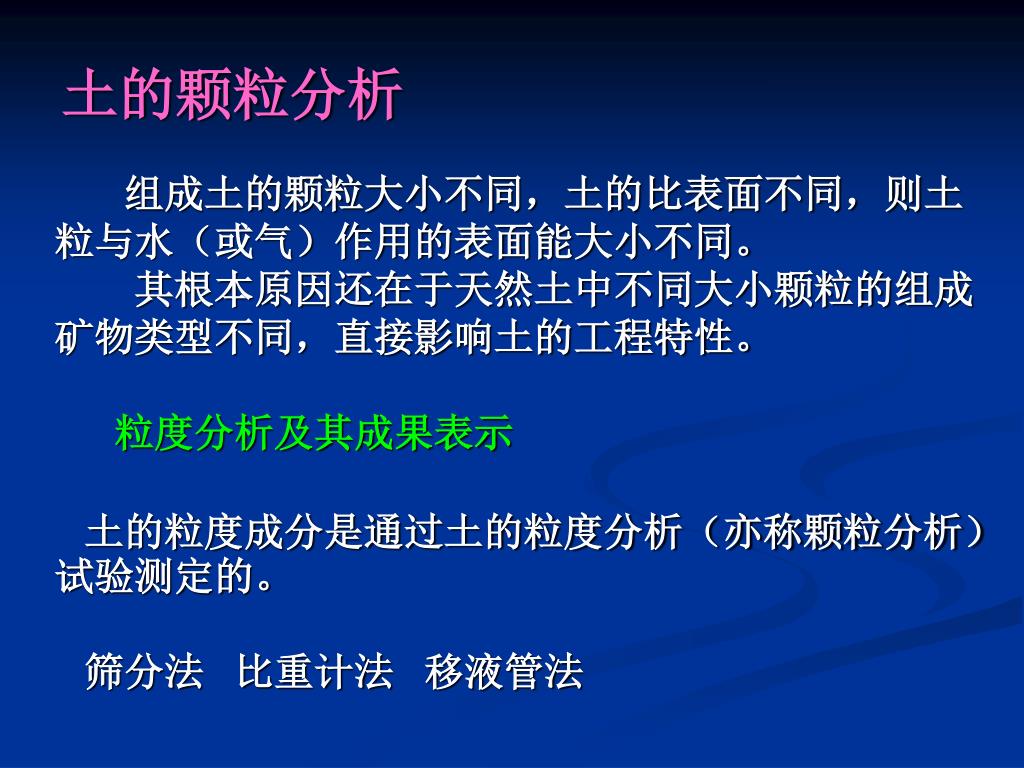 土的颗粒分析

组成土的颗粒大小不同，土的比表面不同，则土粒与水（或气）作用的表面能大小不同。

其根本原因还在于天然土中不同大小颗粒的组成矿物类型不同，直接影响土的工程特性。

粒度分析及其成果表示

土的粒度成分是通过土的粒度分析（亦称颗粒分析）试验测定的。

筛分法　比重计法　移液管法